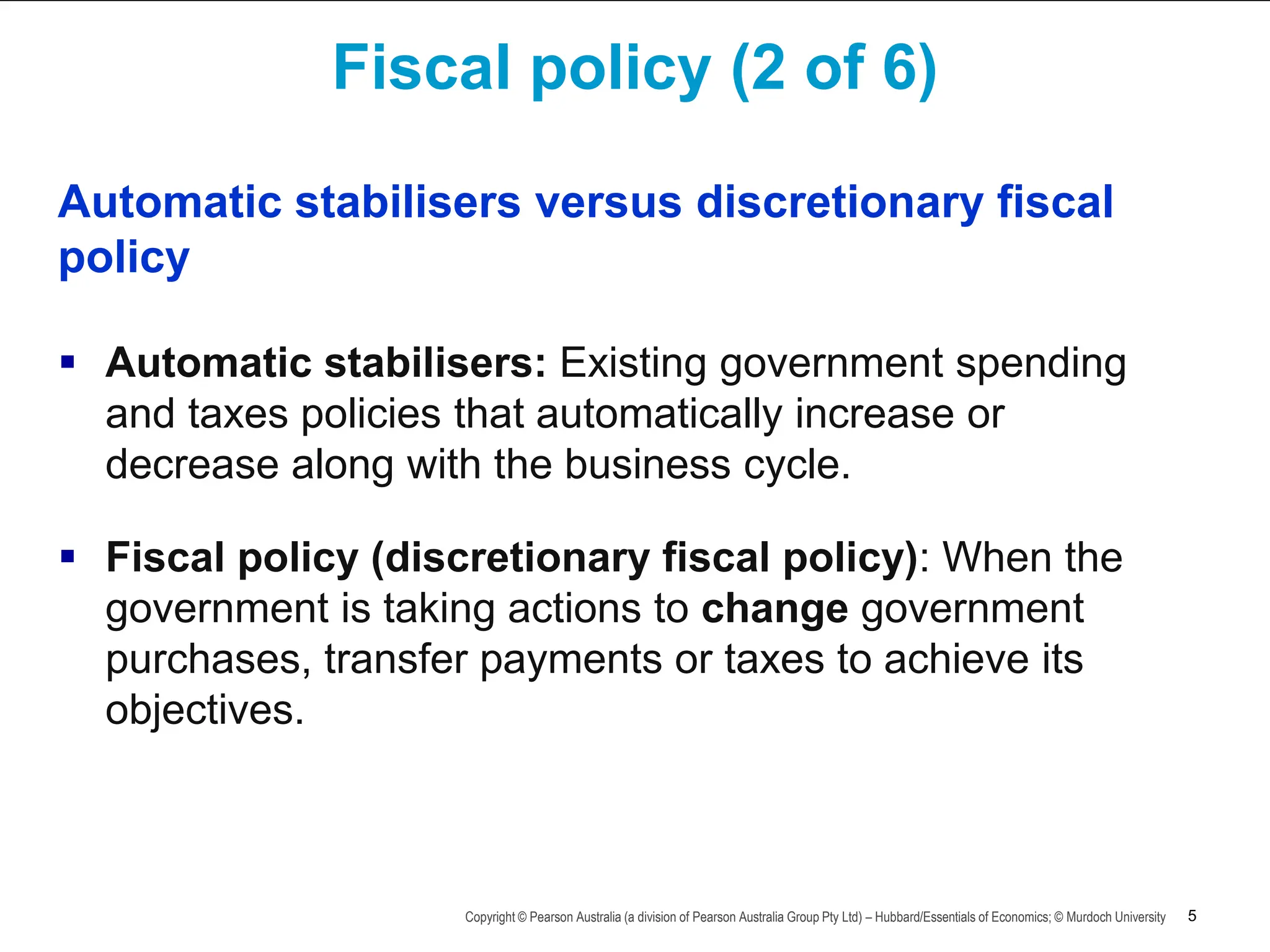 Fiscal policy (2 of 6)

Automatic stabilisers versus discretionary fiscal policy

▪ Automatic stabilisers: Existing government spending and taxes policies that automatically increase or decrease along with the business cycle.

▪ Fiscal policy (discretionary fiscal policy): When the government is taking actions to change government purchases, transfer payments or taxes to achieve its objectives.

Copyright © Pearson Australia (a division of Pearson Australia Group Pty Ltd) – Hubbard/Essentials of Economics; © Murdoch University 5